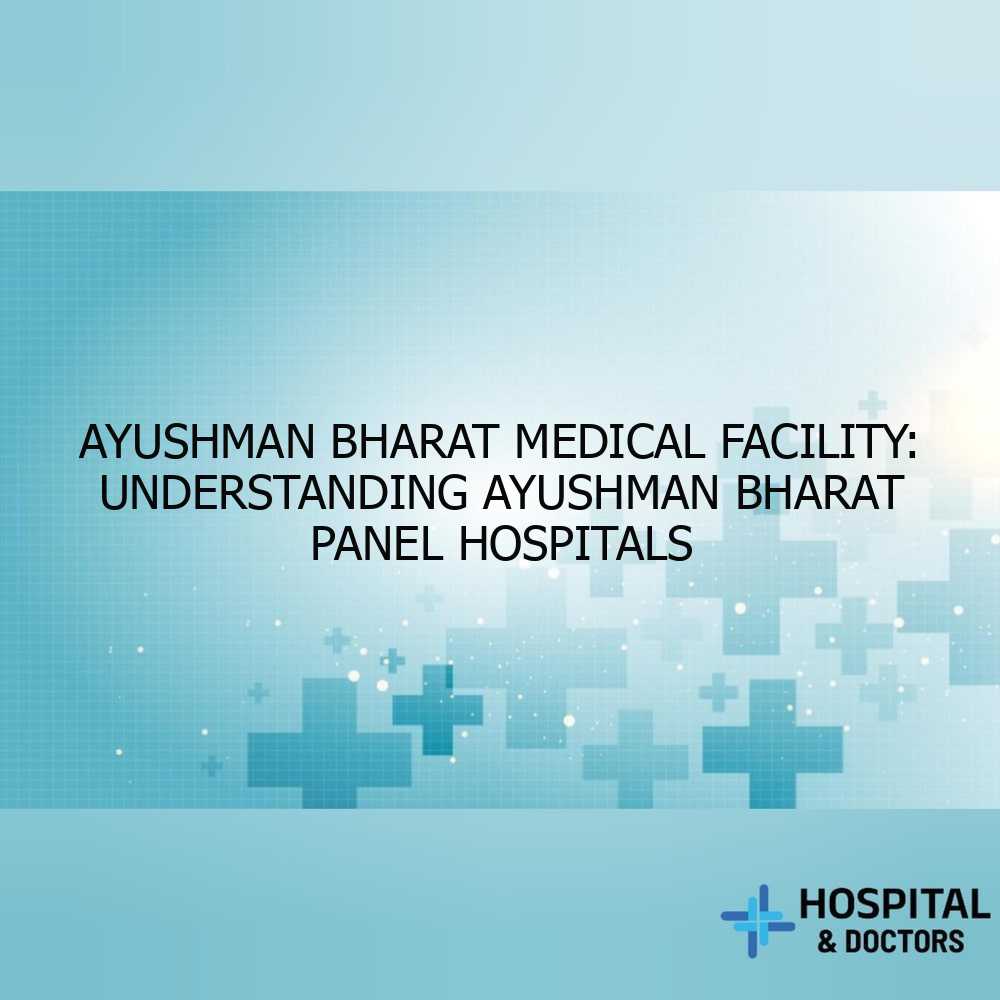 AYUSHMAN BHARAT MEDICAL FACILITY: UNDERSTANDING AYUSHMAN BHARAT PANEL HOSPITALS

HOSPITAL
& DOCTORS